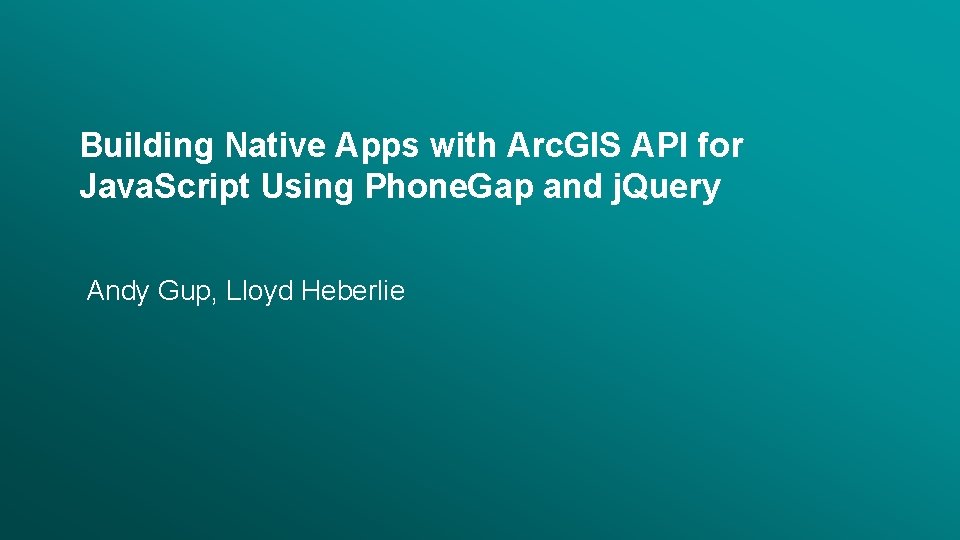 Building Native Apps with ArcGIS API for JavaScript Using PhoneGap and jQuery

Andy Gup, Lloyd Heberlie